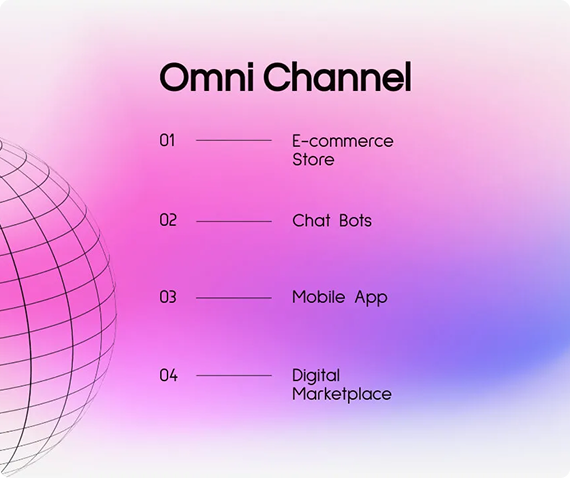 Omni Channel

01 E-commerce Store

02 Chat Bots

03 Mobile App

04 Digital Marketplace